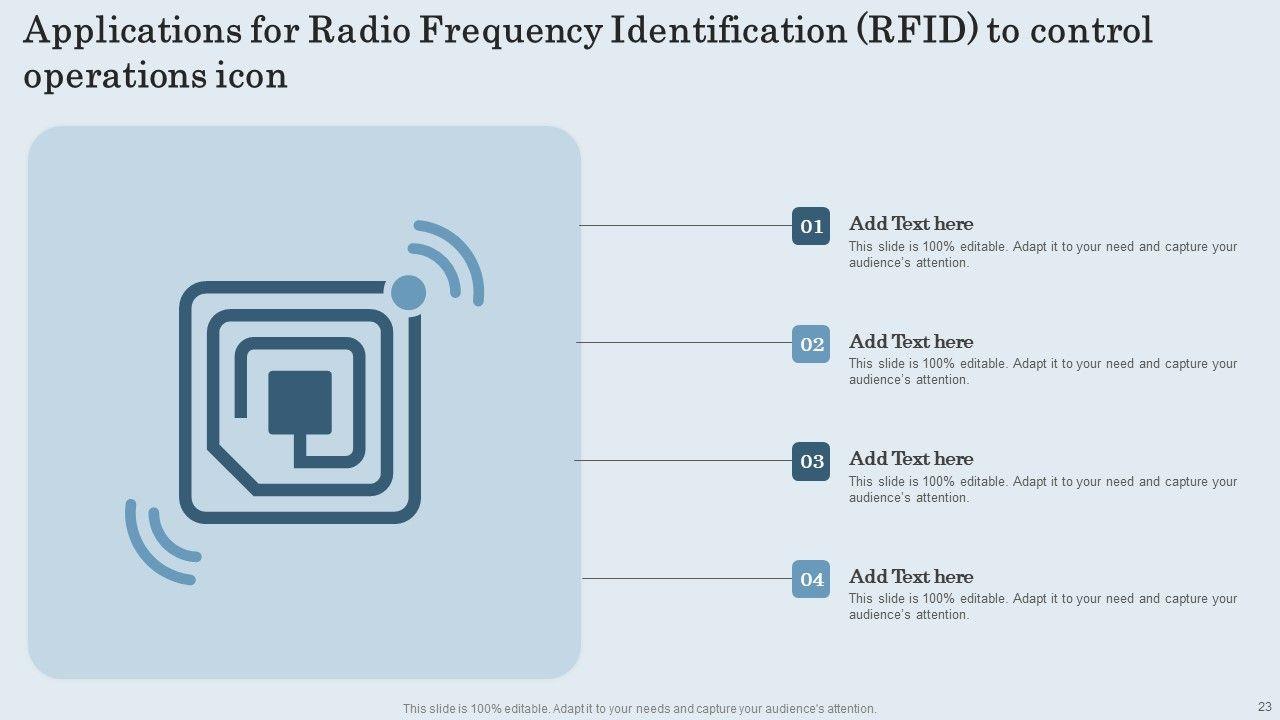 Applications for Radio Frequency Identification (RFID) to control operations icon

01
Add Text here
This slide is 100% editable. Adapt it to your need and capture your audience's attention.

02
Add Text here
This slide is 100% editable. Adapt it to your need and capture your audience's attention.

03
Add Text here
This slide is 100% editable. Adapt it to your need and capture your audience's attention.

04
Add Text here
This slide is 100% editable. Adapt it to your need and capture your audience's attention.

This slide is 100% editable. Adapt it to your needs and capture your audience's attention.

23